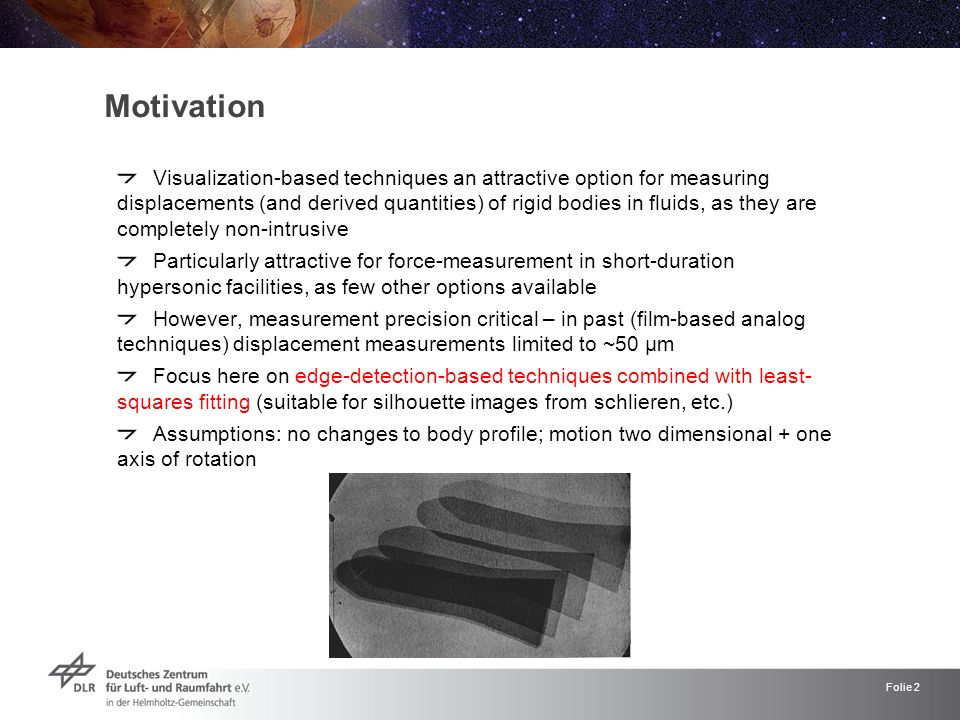 Motivation

Visualization-based techniques an attractive option for measuring displacements (and derived quantities) of rigid bodies in fluids, as they are completely non-intrusive

Particularly attractive for force-measurement in short-duration hypersonic facilities, as few other options available

However, measurement precision critical – in past (film-based analog techniques) displacement measurements limited to ~50 µm

Focus here on edge-detection-based techniques combined with least-squares fitting (suitable for silhouette images from schlieren, etc.)

Assumptions: no changes to body profile; motion two dimensional + one axis of rotation

DLR Deutsches Zentrum für Luft- und Raumfahrt e.V. in der Helmholtz-Gemeinschaft

Folie 2